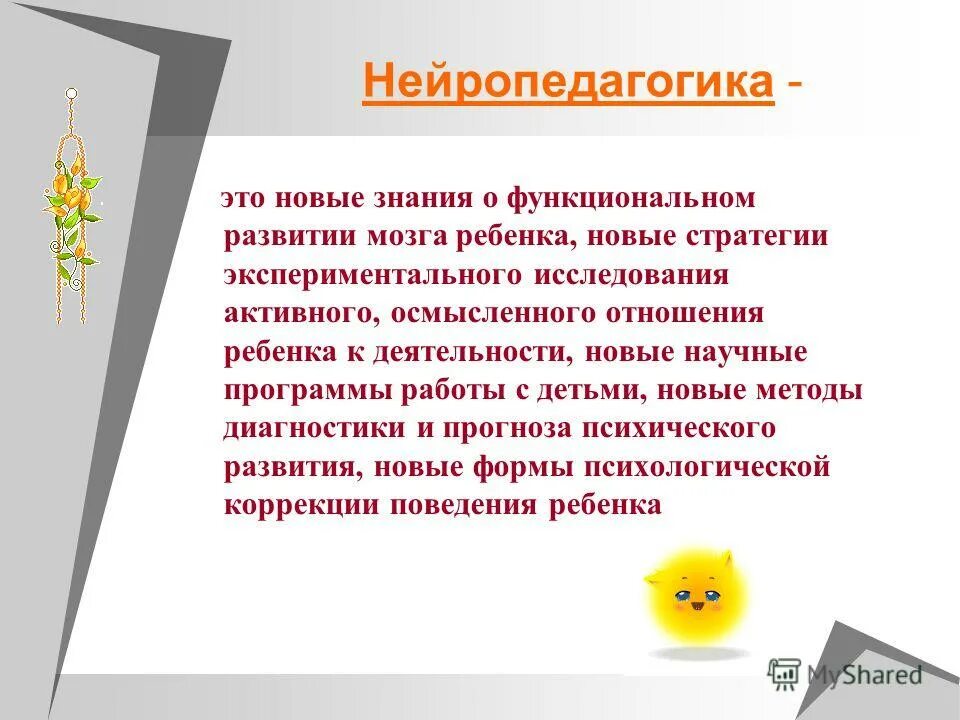 Нейропедагогика -

это новые знания о функциональном развитии мозга ребенка, новые стратегии экспериментального исследования активного, осмысленного отношения ребенка к деятельности, новые научные программы работы с детьми, новые методы диагностики и прогноза психического развития, новые формы психологической коррекции поведения ребенка

MyShared